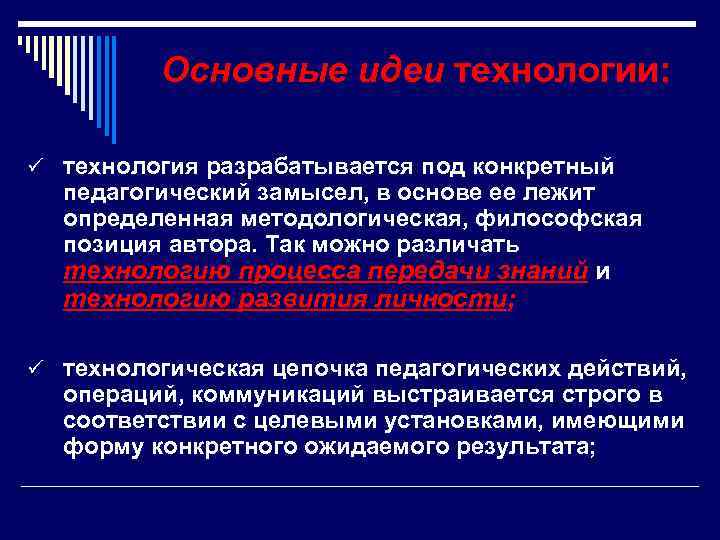 Основные идеи технологии:

✓ технология разрабатывается под конкретный педагогический замысел, в основе ее лежит определенная методологическая, философская позиция автора. Так можно различать технологию процесса передачи знаний и технологию развития личности;

✓ технологическая цепочка педагогических действий, операций, коммуникаций выстраивается строго в соответствии с целевыми установками, имеющими форму конкретного ожидаемого результата;